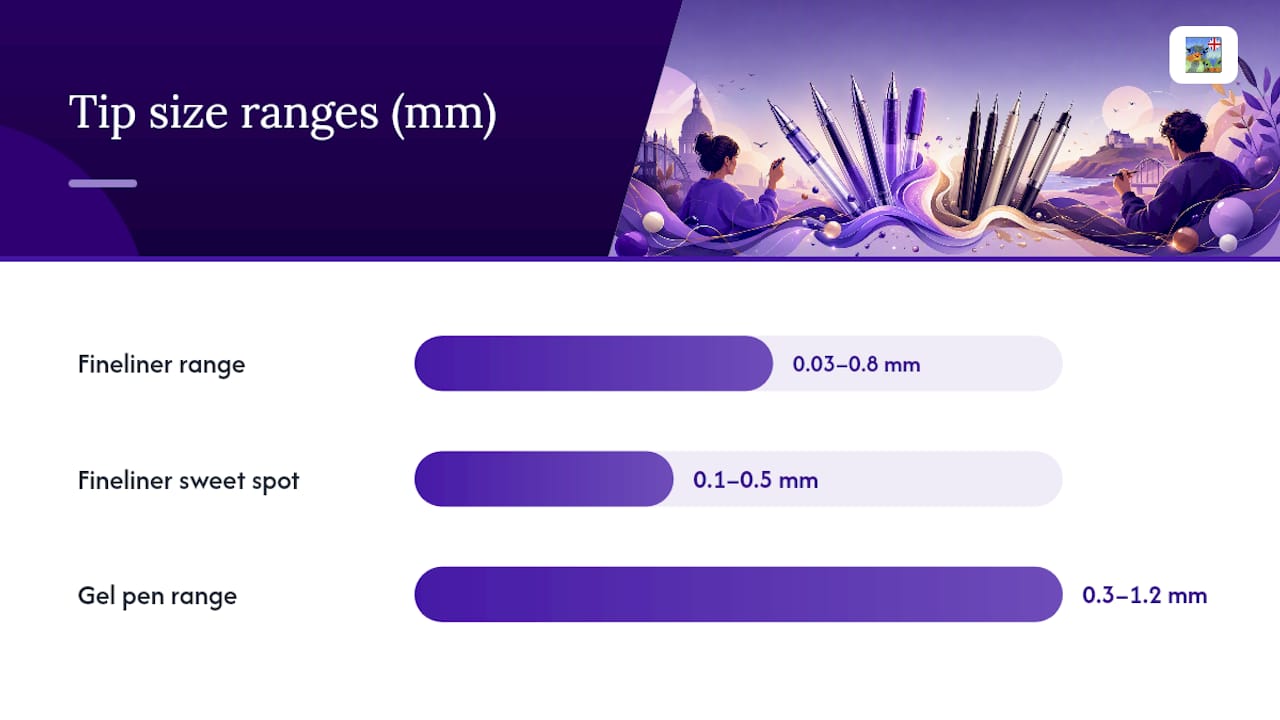 Tip size ranges (mm)

Fineliner range
0.03–0.8 mm

Fineliner sweet spot
0.1–0.5 mm

Gel pen range
0.3–1.2 mm